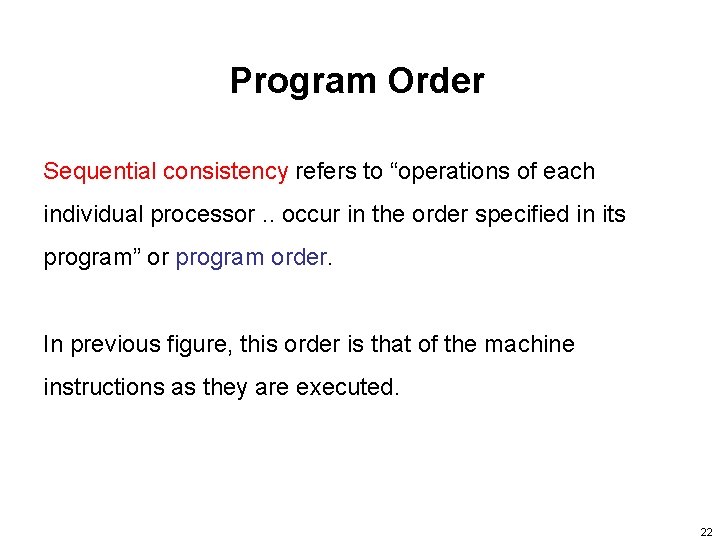 Program Order

Sequential consistency refers to “operations of each individual processor .. occur in the order specified in its program” or program order.

In previous figure, this order is that of the machine instructions as they are executed.

22